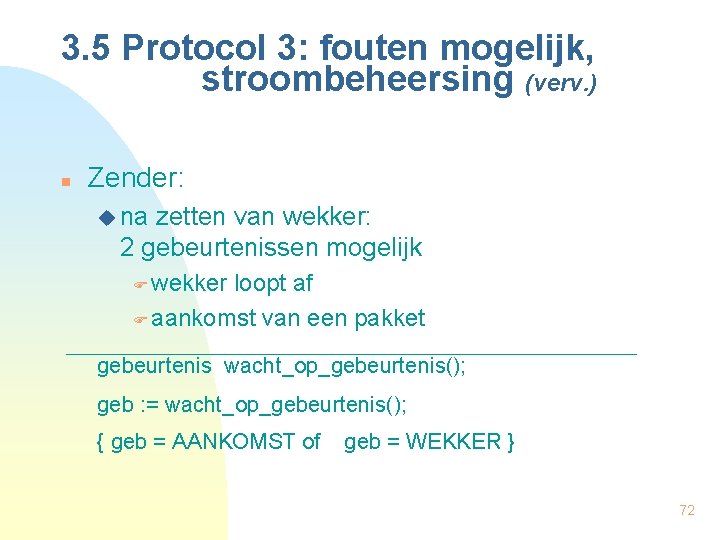 3.5 Protocol 3: fouten mogelijk, stroombeheersing (verv.)

Zender:

na zetten van wekker: 2 gebeurtenissen mogelijk

wekker loopt af

aankomst van een pakket

gebeurtenis wacht_op_gebeurtenis();

geb := wacht_op_gebeurtenis();

{ geb = AANKOMST of geb = WEKKER }

72